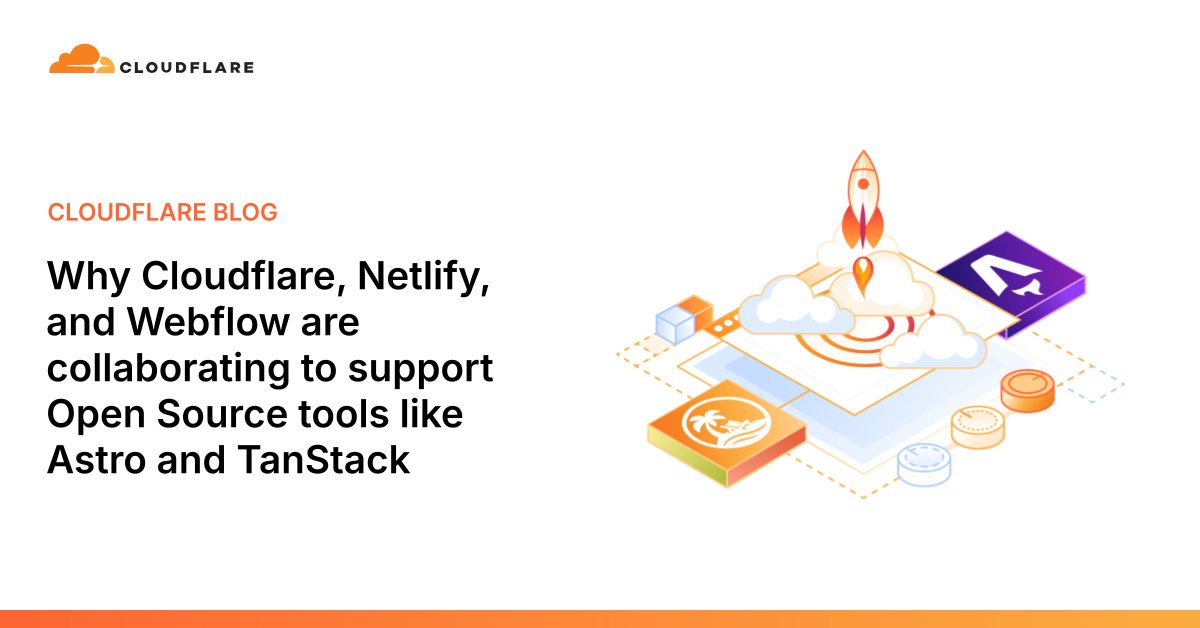 CLOUDFLARE

CLOUDFLARE BLOG

Why Cloudflare, Netlify, and Webflow are collaborating to support Open Source tools like Astro and TanStack